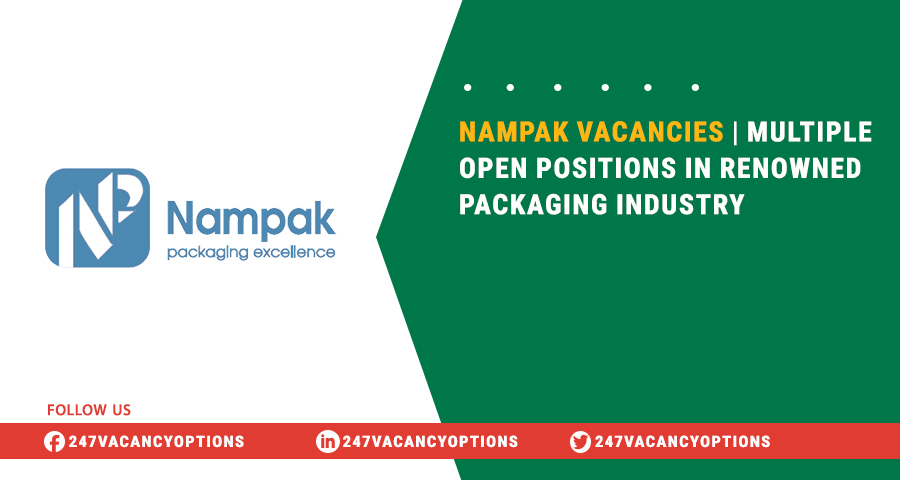 Nampak
packaging excellence

NAMPAK VACANCIES | MULTIPLE OPEN POSITIONS IN RENOWNED PACKAGING INDUSTRY

FOLLOW US

247VACANCYOPTIONS

247VACANCYOPTIONS

247VACANCYOPTIONS